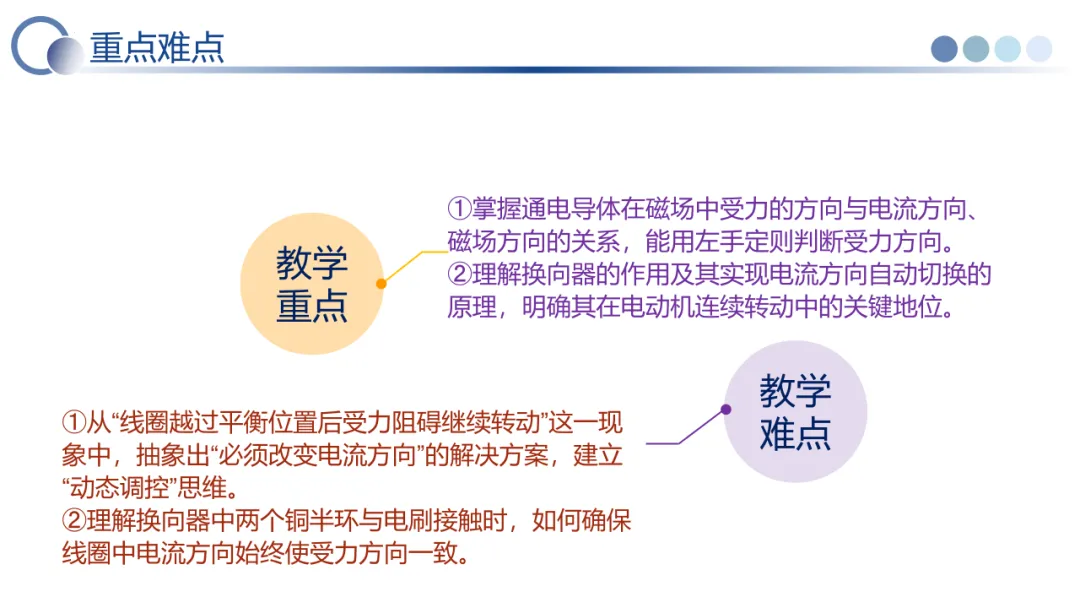 重点难点

教学重点

①掌握通电导体在磁场中受力的方向与电流方向、磁场方向的关系，能用左手定则判断受力方向。
②理解换向器的作用及其实现电流方向自动切换的原理，明确其在电动机连续转动中的关键地位。

教学难点

①从“线圈越过平衡位置后受力阻碍继续转动”这一现象中，抽象出“必须改变电流方向”的解决方案，建立“动态调控”思维。
②理解换向器中两个铜半环与电刷接触时，如何确保线圈中电流方向始终使受力方向一致。